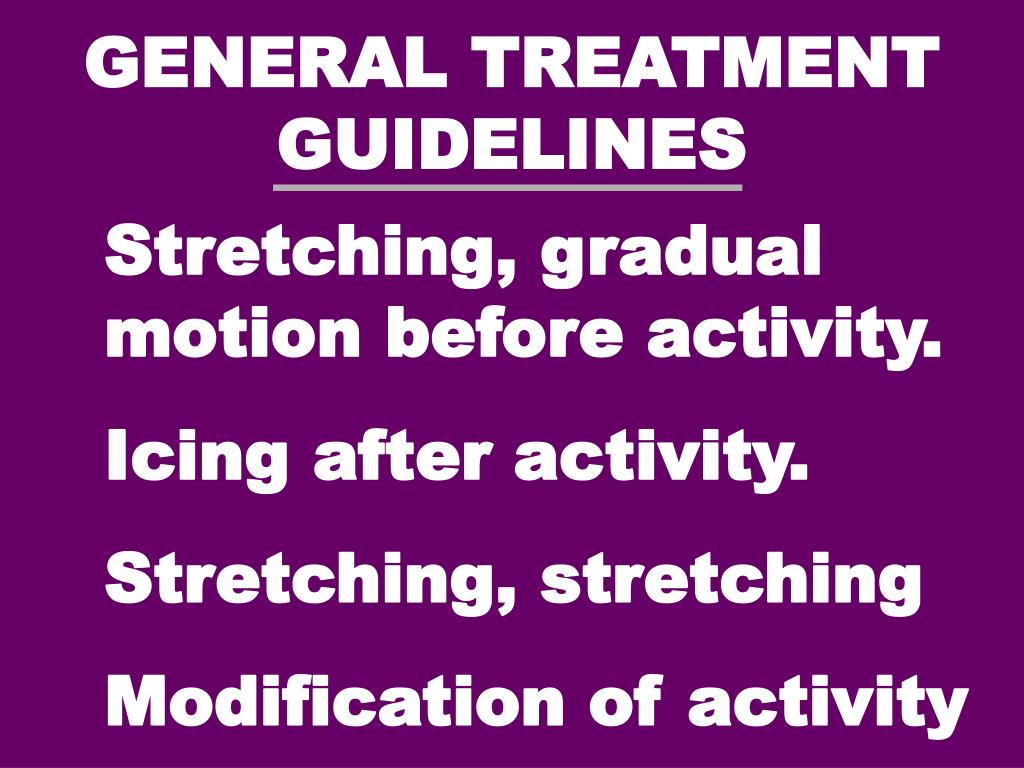 GENERAL TREATMENT GUIDELINES

Stretching, gradual motion before activity.

Icing after activity.

Stretching, stretching

Modification of activity